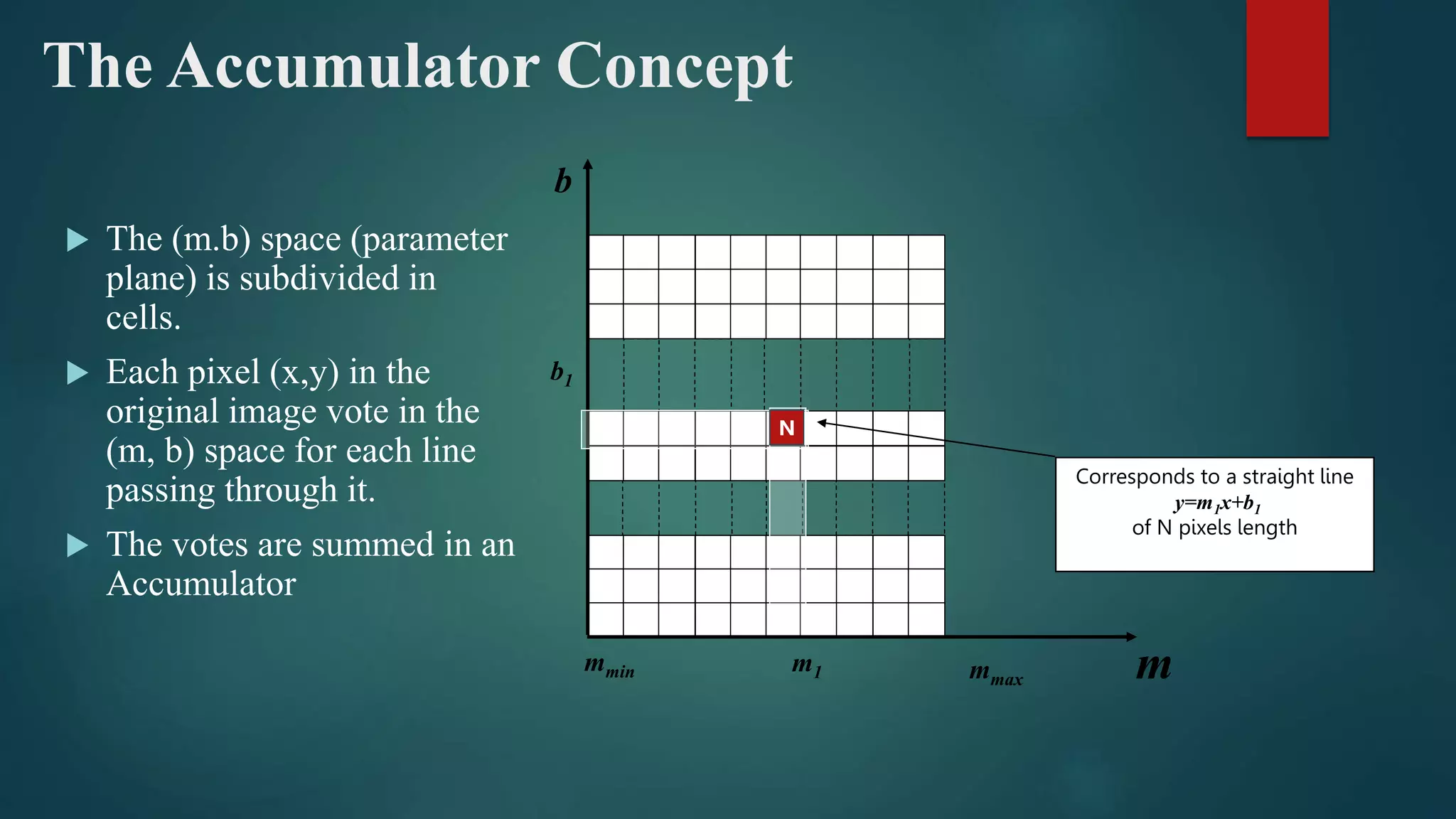 The Accumulator Concept

▶ The (m.b) space (parameter plane) is subdivided in cells.

▶ Each pixel (x,y) in the original image vote in the (m, b) space for each line passing through it.

▶ The votes are summed in an Accumulator

$b$

$b_1$

N

Corresponds to a straight line
$y=m_1x+b_1$
of N pixels length

$m_{min}$ $m_1$ $m_{max}$ $m$